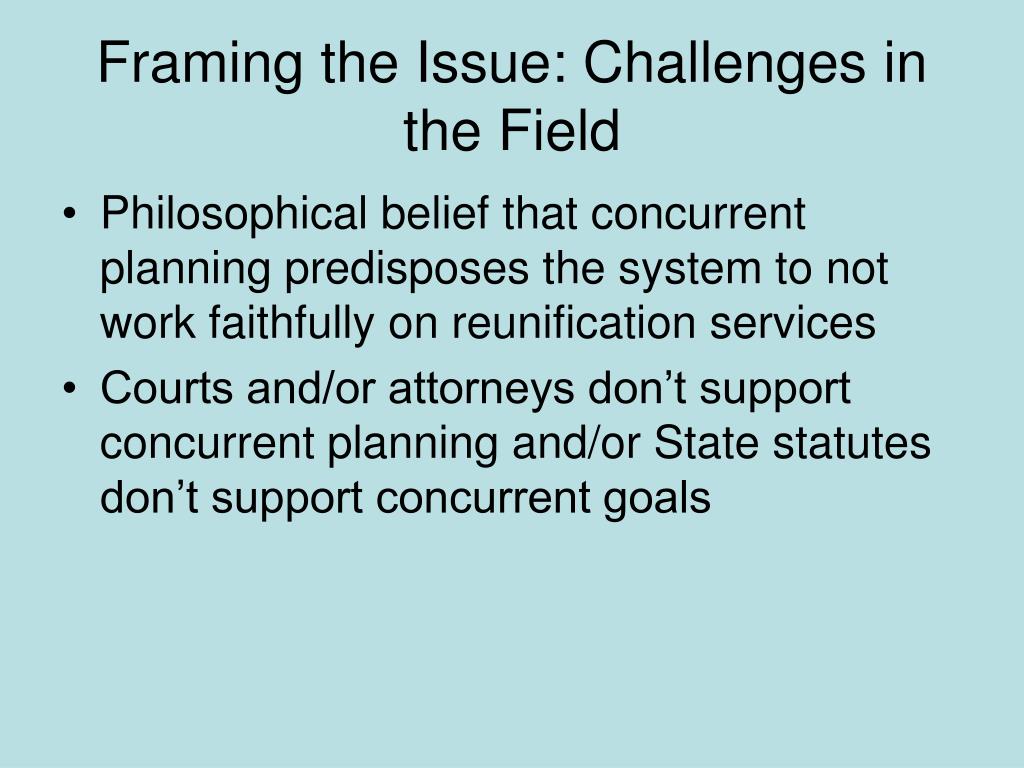 Framing the Issue: Challenges in the Field

• Philosophical belief that concurrent planning predisposes the system to not work faithfully on reunification services
• Courts and/or attorneys don’t support concurrent planning and/or State statutes don’t support concurrent goals